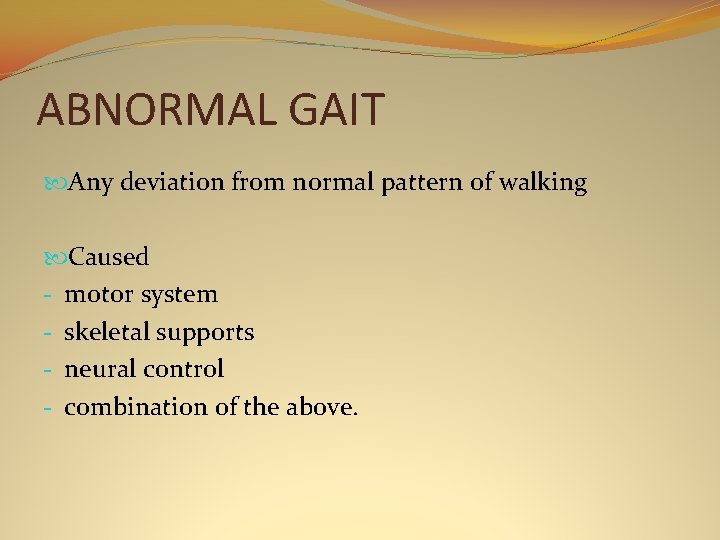 ABNORMAL GAIT

Any deviation from normal pattern of walking

Caused
- motor system
- skeletal supports
- neural control
- combination of the above.